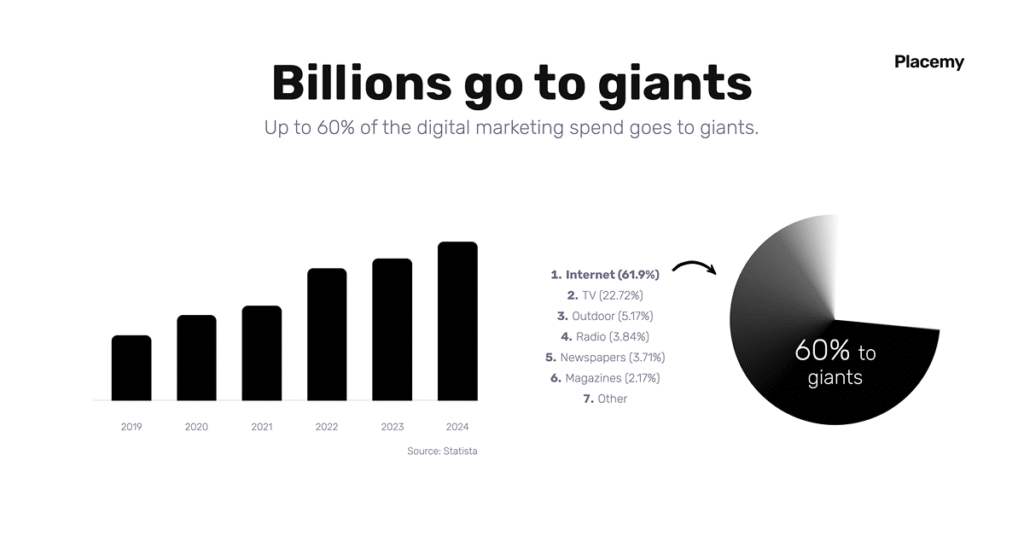 Placemy

Billions go to giants

Up to 60% of the digital marketing spend goes to giants.

2019 2020 2021 2022 2023 2024

Source: Statista

1. Internet (61.9%)
2. TV (22.72%)
3. Outdoor (5.17%)
4. Radio (3.84%)
5. Newspapers (3.71%)
6. Magazines (2.17%)
7. Other

60% to giants